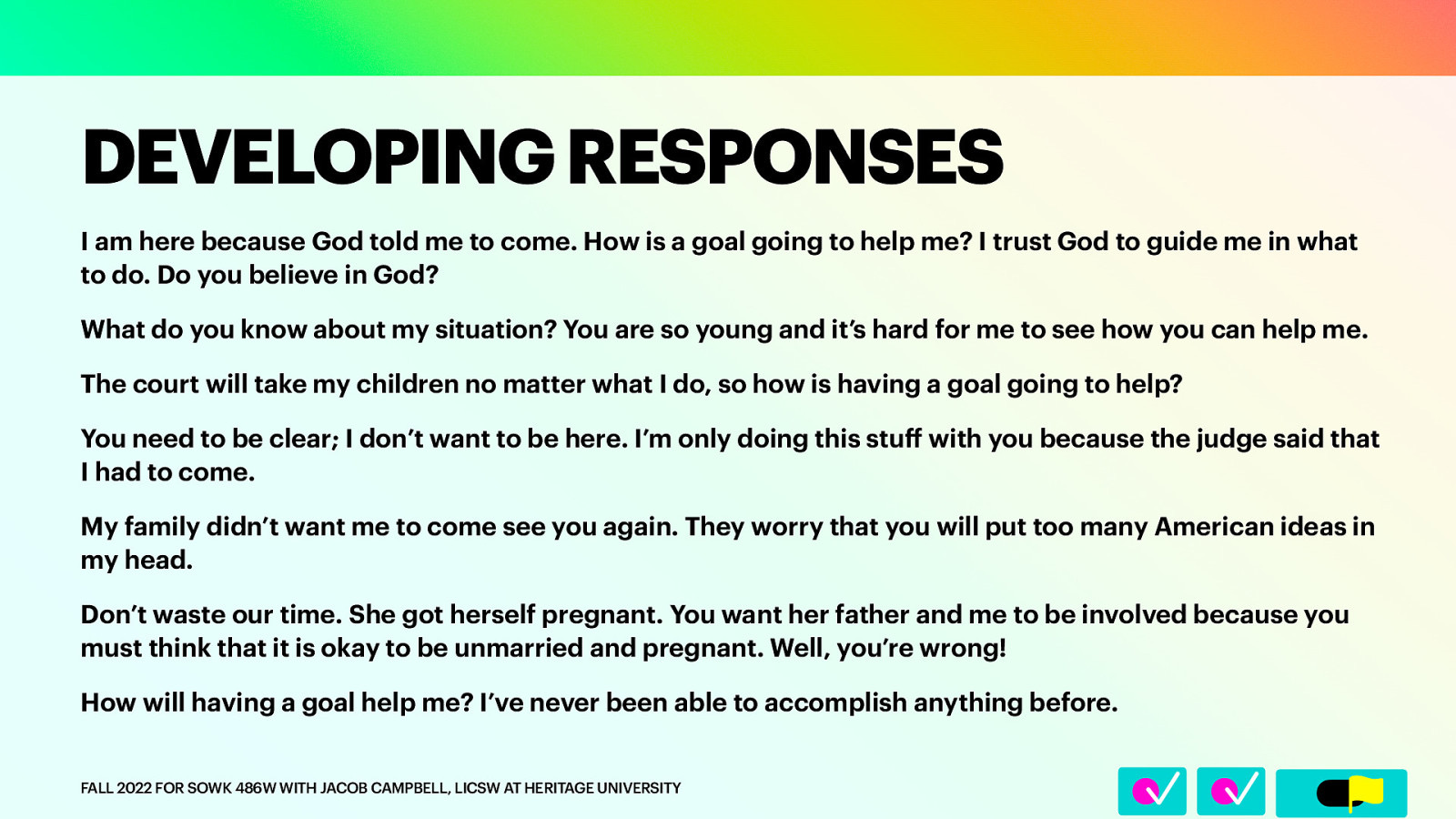 DEVELOPING RESPONSES

I am here because God told me to come. How is a goal going to help me? I trust God to guide me in what to do. Do you believe in God?

What do you know about my situation? You are so young and it's hard for me to see how you can help me.

The court will take my children no matter what I do, so how is having a goal going to help?

You need to be clear; I don't want to be here. I'm only doing this stuff with you because the judge said that I had to come.

My family didn't want me to come see you again. They worry that you will put too many American ideas in my head.

Don't waste our time. She got herself pregnant. You want her father and me to be involved because you must think that it is okay to be unmarried and pregnant. Well, you're wrong!

How will having a goal help me? I've never been able to accomplish anything before.

FALL 2022 FOR SOWK 486W WITH JACOB CAMPBELL, LICSW AT HERITAGE UNIVERSITY